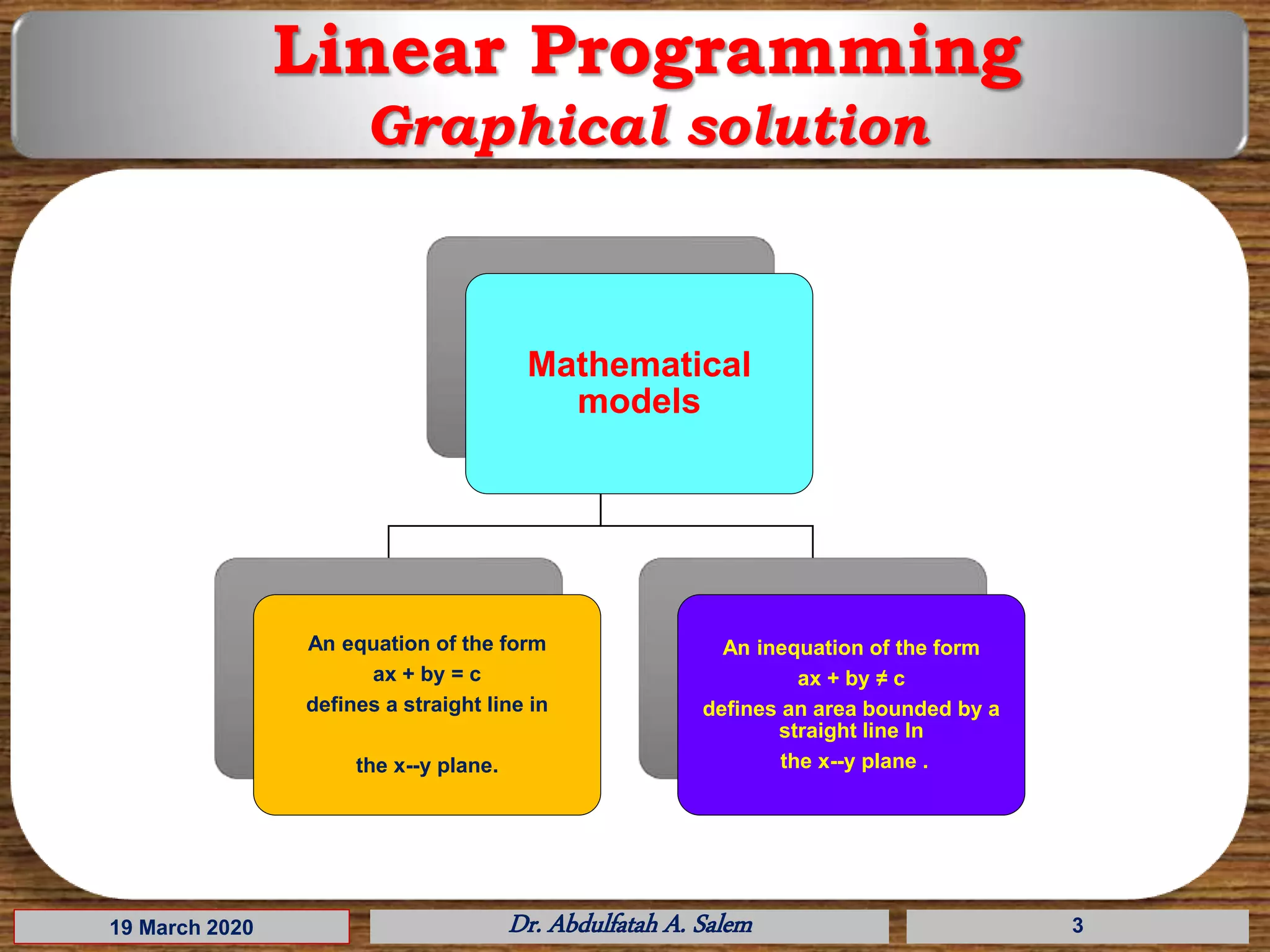 Linear Programming
Graphical solution

Mathematical models

An equation of the form
$ax + by = c$
defines a straight line in

the x--y plane.

An inequation of the form
$ax + by \neq c$
defines an area bounded by a straight line In
the x--y plane .

19 March 2020
Dr. Abdulfatah A. Salem
3